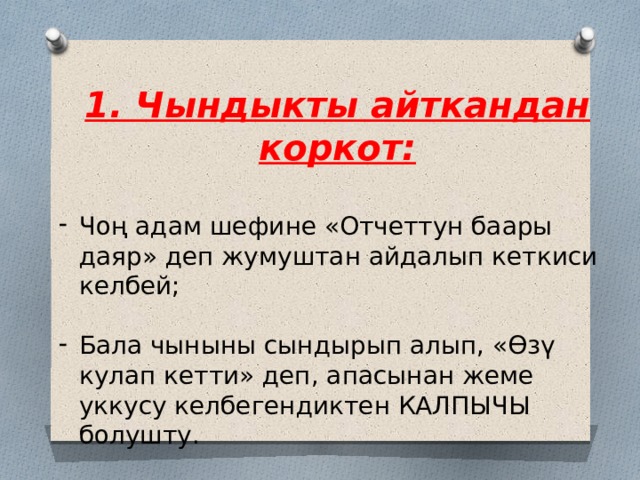 1. Чындыкты айткандан коркот:

- Чоң адам шефине «Отчеттун баары даяр» деп жумуштан айдалып кеткиси келбей;

- Бала чыныны сындырып алып, «Өзү кулап кетти» деп, апасынан жеме уккусу келбегендиктен КАЛПЫЧЫ болушту.